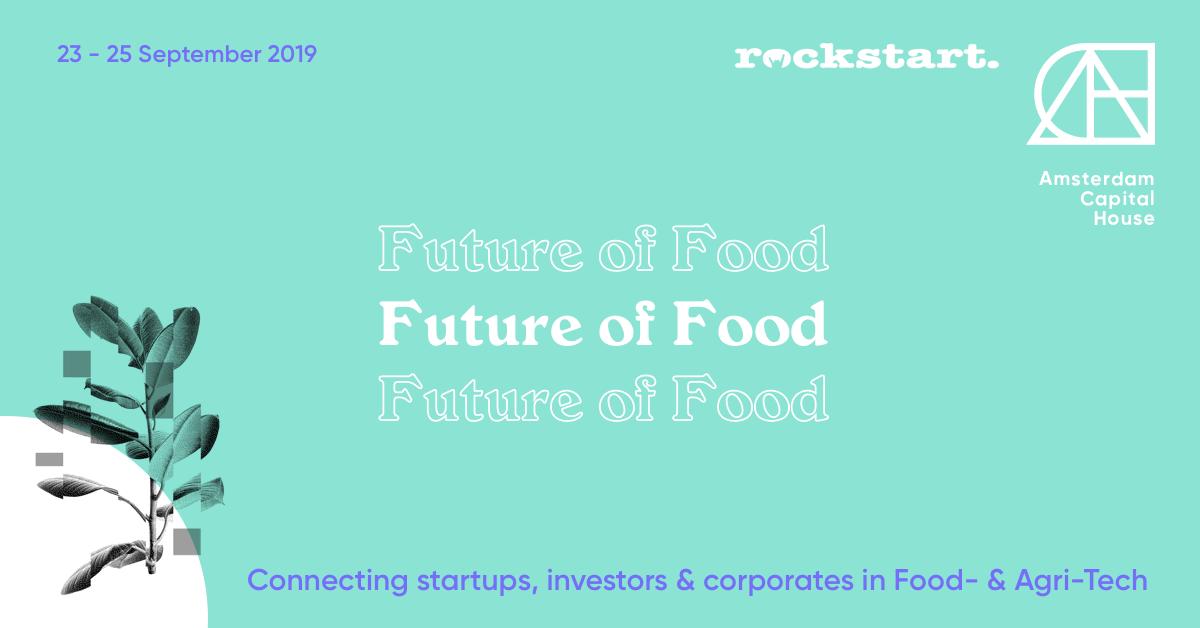 23 - 25 September 2019

rockstart.

Amsterdam Capital House

Future of Food
Future of Food
Future of Food

Connecting startups, investors & corporates in Food- & Agri-Tech